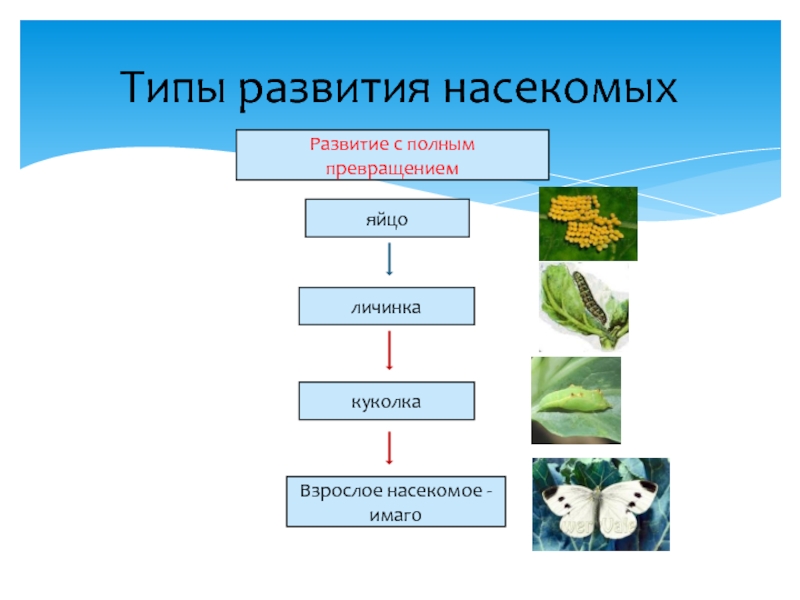 Типы развития насекомых

Развитие с полным превращением

яйцо

личинка

куколка

Взрослое насекомое - имаго